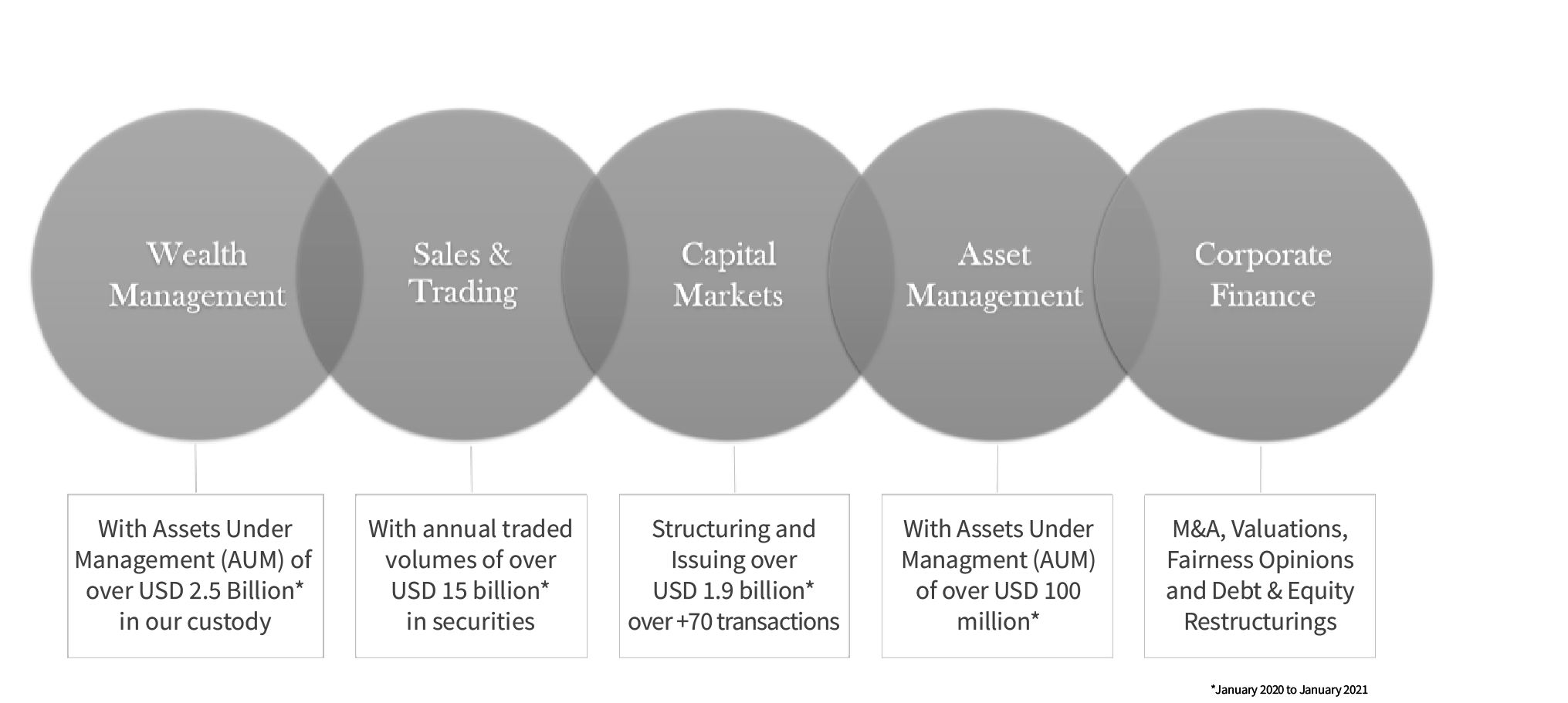 Wealth Management

Sales & Trading

Capital Markets

Asset Management

Corporate Finance

With Assets Under Management (AUM) of over USD 2.5 Billion* in our custody

With annual traded volumes of over USD 15 billion* in securities

Structuring and Issuing over USD 1.9 billion* over +70 transactions

With Assets Under Managment (AUM) of over USD 100 million*

M&A, Valuations, Fairness Opinions and Debt & Equity Restructurings

*January 2020 to January 2021